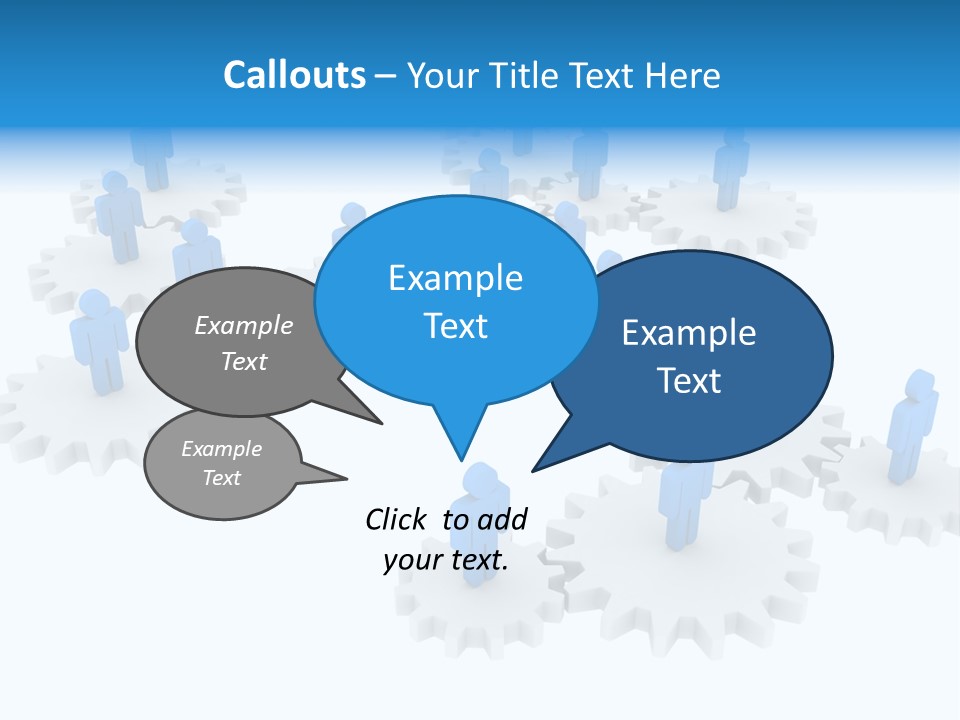 Callouts – Your Title Text Here

Example Text

Example Text

Example Text

Example Text

Click to add your text.